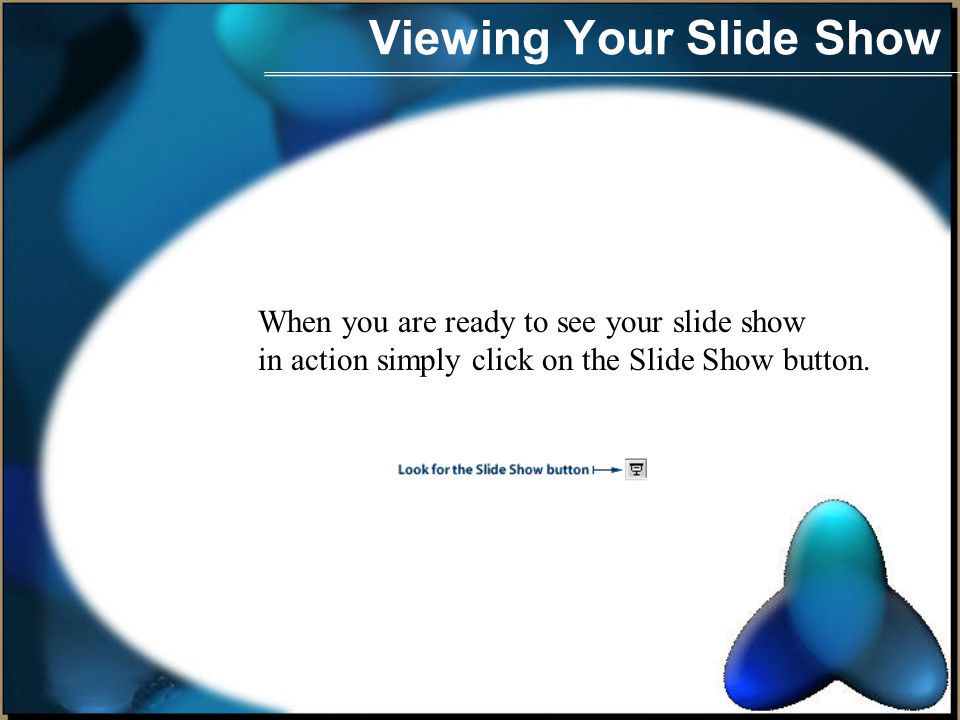 Viewing Your Slide Show

When you are ready to see your slide show in action simply click on the Slide Show button.

Look for the Slide Show button